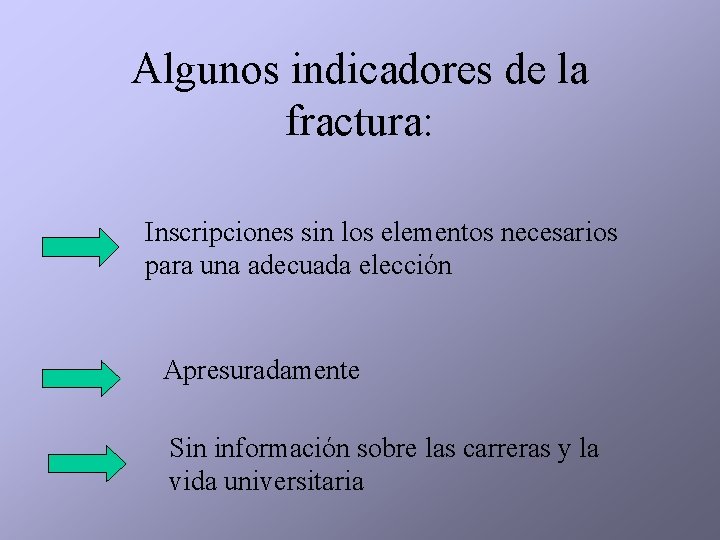 Algunos indicadores de la fractura:

Inscripciones sin los elementos necesarios para una adecuada elección

Apresuradamente

Sin información sobre las carreras y la vida universitaria